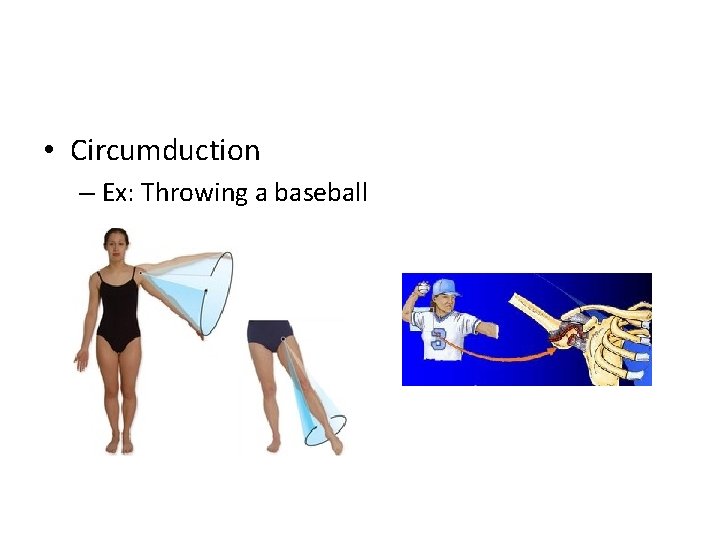 • Circumduction
– Ex: Throwing a baseball

3